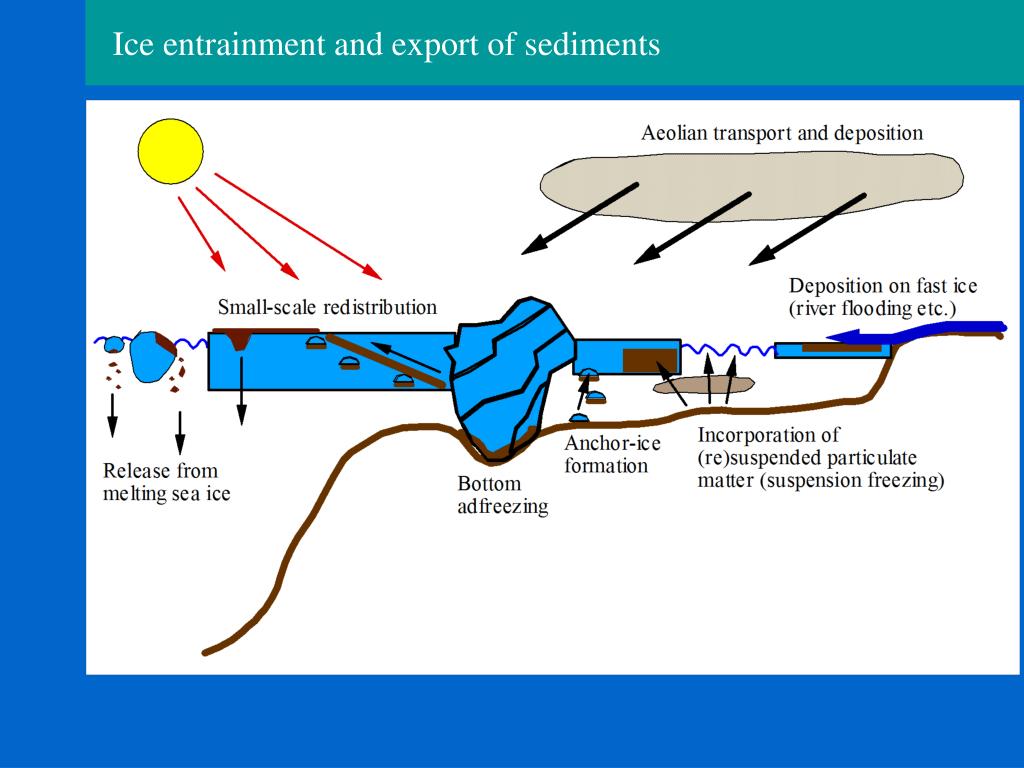 Ice entrainment and export of sediments

Aeolian transport and deposition

Small-scale redistribution

Deposition on fast ice (river flooding etc.)

Release from melting sea ice

Bottom adfreezing

Anchor-ice formation

Incorporation of (re)suspended particulate matter (suspension freezing)